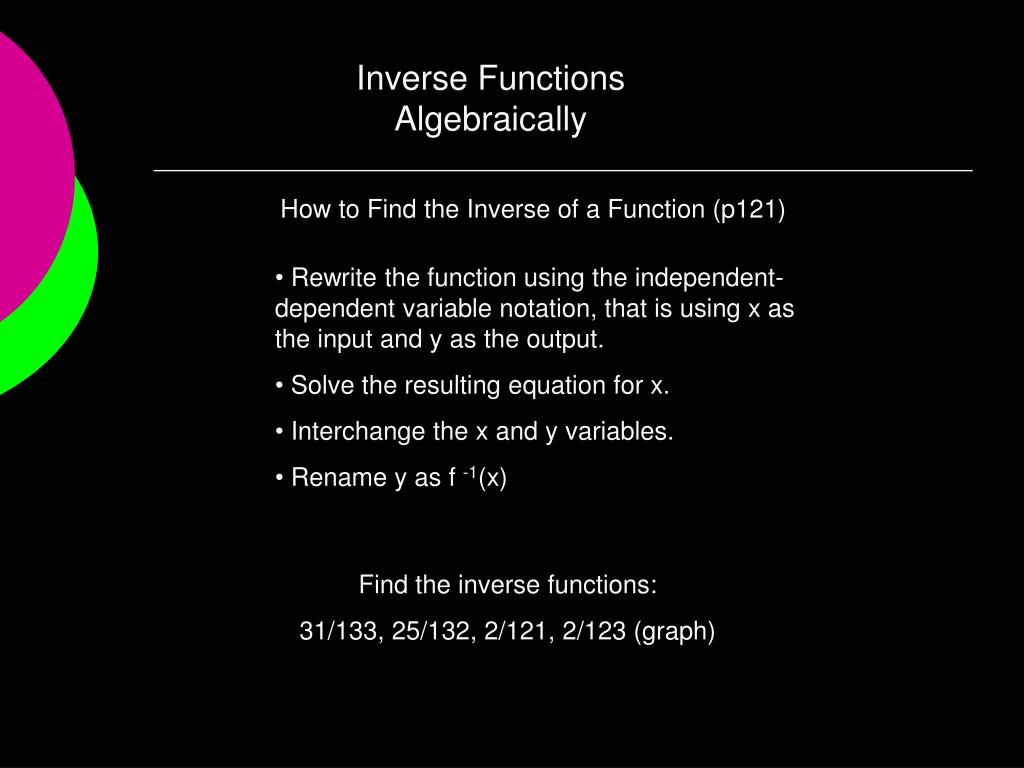 Inverse Functions
Algebraically

How to Find the Inverse of a Function (p121)

• Rewrite the function using the independent-dependent variable notation, that is using x as the input and y as the output.

• Solve the resulting equation for x.

• Interchange the x and y variables.

• Rename y as $f^{-1}(x)$

Find the inverse functions:

31/133, 25/132, 2/121, 2/123 (graph)